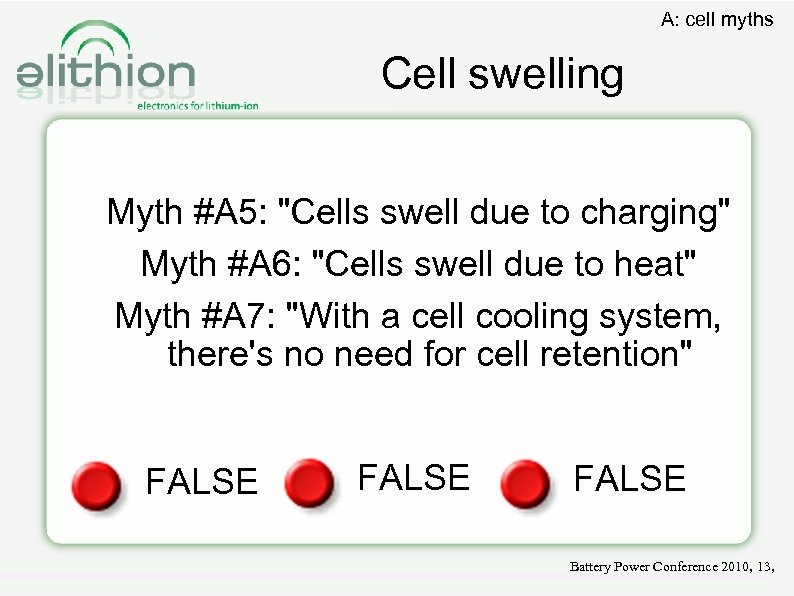 A: cell myths

elithion
electronics for lithium-ion

Cell swelling

Myth #A5: "Cells swell due to charging"

Myth #A6: "Cells swell due to heat"

Myth #A7: "With a cell cooling system, there's no need for cell retention"

FALSE FALSE FALSE

Battery Power Conference 2010, 13,